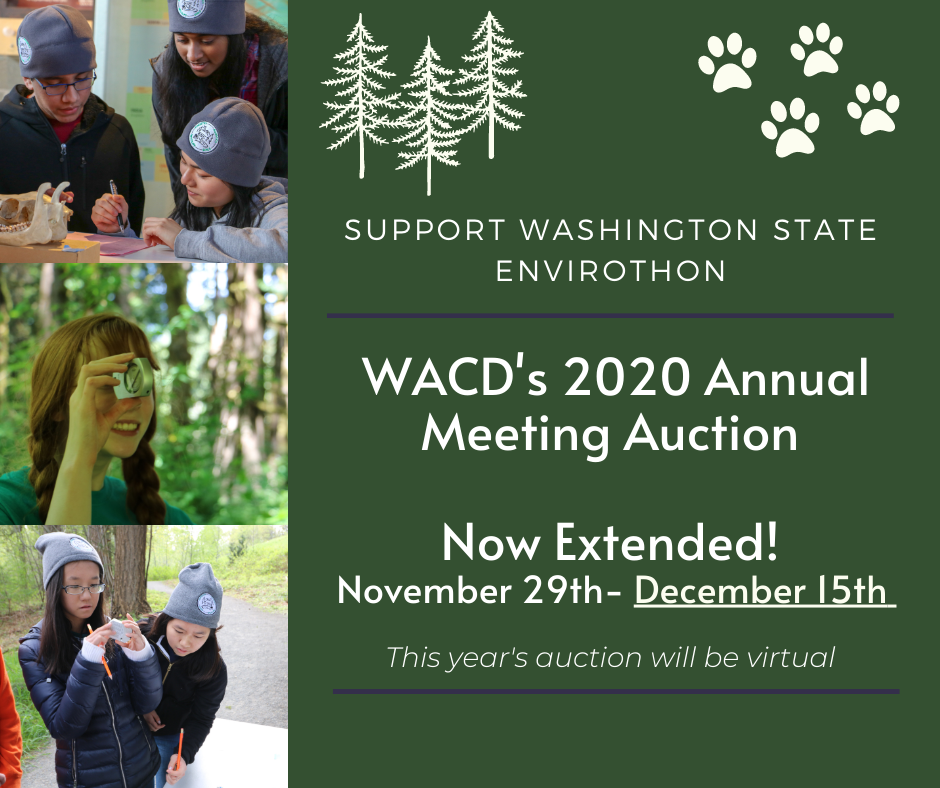 SUPPORT WASHINGTON STATE ENVIROTHON

WACD's 2020 Annual Meeting Auction

Now Extended!
November 29th- December 15th

This year's auction will be virtual